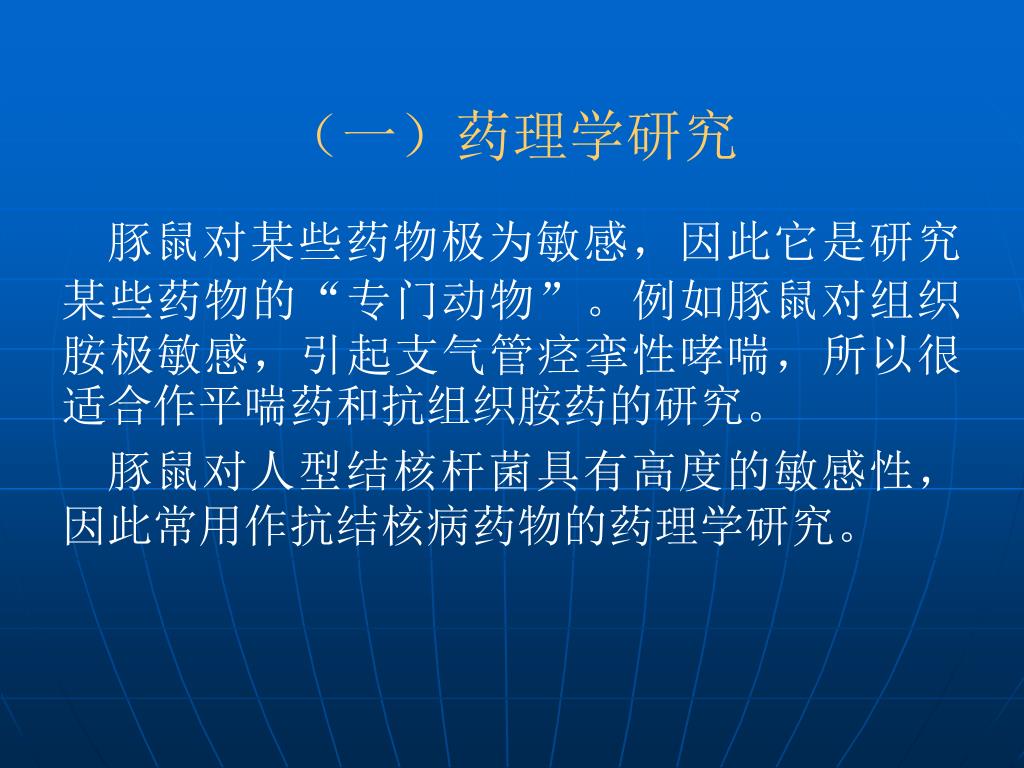 （一）药理学研究

豚鼠对某些药物极为敏感，因此它是研究某些药物的“专门动物”。例如豚鼠对组织胺极敏感，引起支气管痉挛性哮喘，所以很适合作平喘药和抗组织胺药的研究。

豚鼠对人型结核杆菌具有高度的敏感性，因此常用作抗结核病药物的药理学研究。